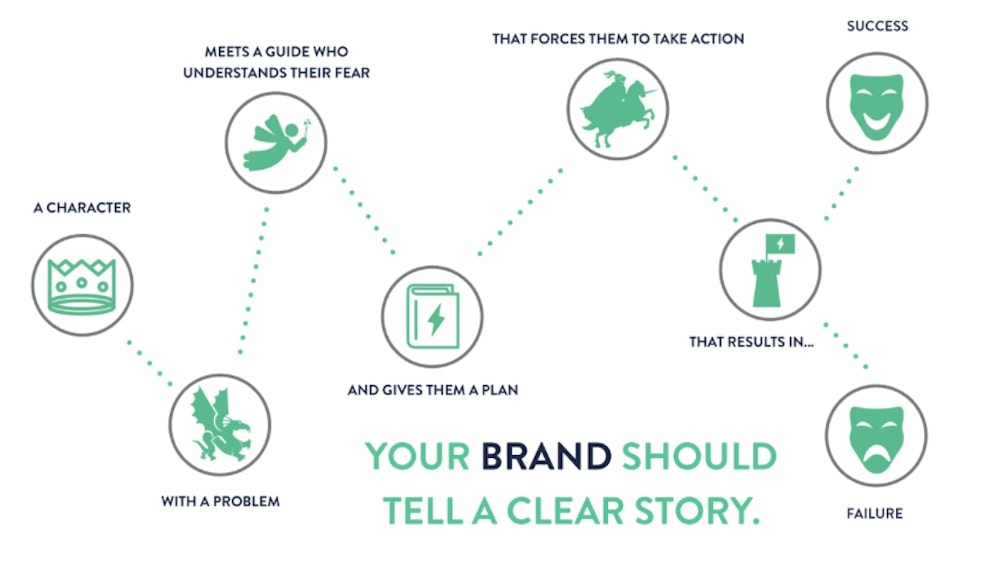 A CHARACTER

WITH A PROBLEM

MEETS A GUIDE WHO UNDERSTANDS THEIR FEAR

AND GIVES THEM A PLAN

THAT FORCES THEM TO TAKE ACTION

THAT RESULTS IN...

SUCCESS

FAILURE

YOUR BRAND SHOULD TELL A CLEAR STORY.